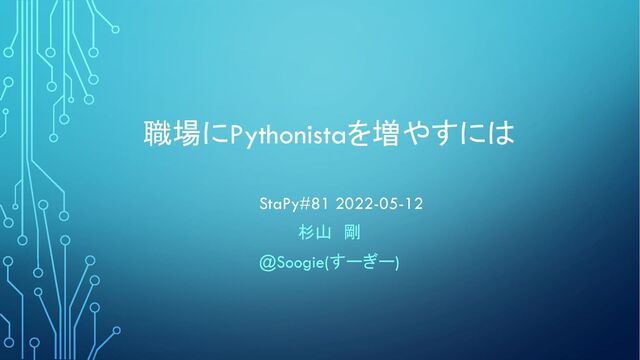 職場にPythonistaを増やすには

StaPy#81 2022-05-12

杉山　剛

@Soogie(すーぎー)